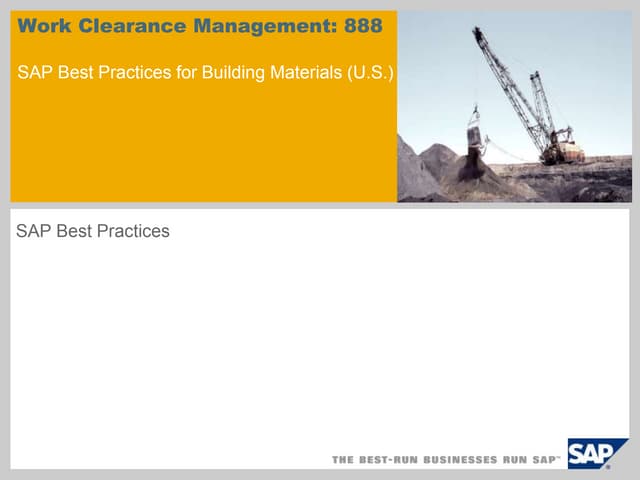 Work Clearance Management: 888

SAP Best Practices for Building Materials (U.S.)

SAP Best Practices

THE BEST-RUN BUSINESSES RUN SAP™

SAP®